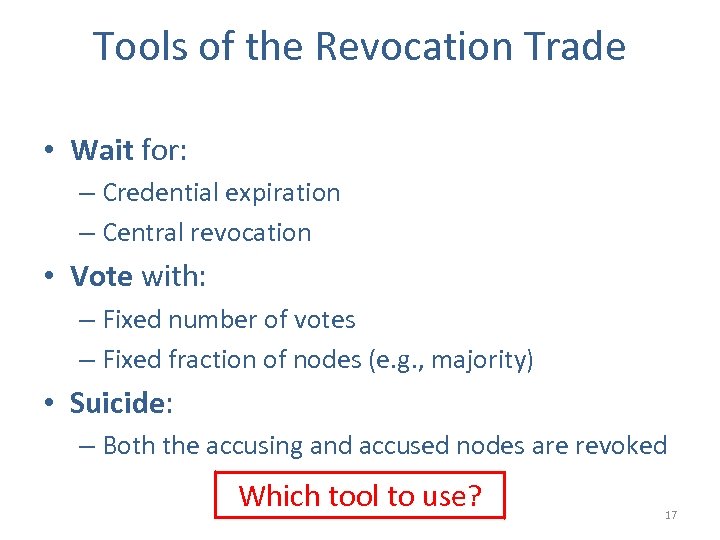 Tools of the Revocation Trade

• Wait for:
– Credential expiration
– Central revocation
• Vote with:
– Fixed number of votes
– Fixed fraction of nodes (e.g., majority)
• Suicide:
– Both the accusing and accused nodes are revoked

Which tool to use?

17